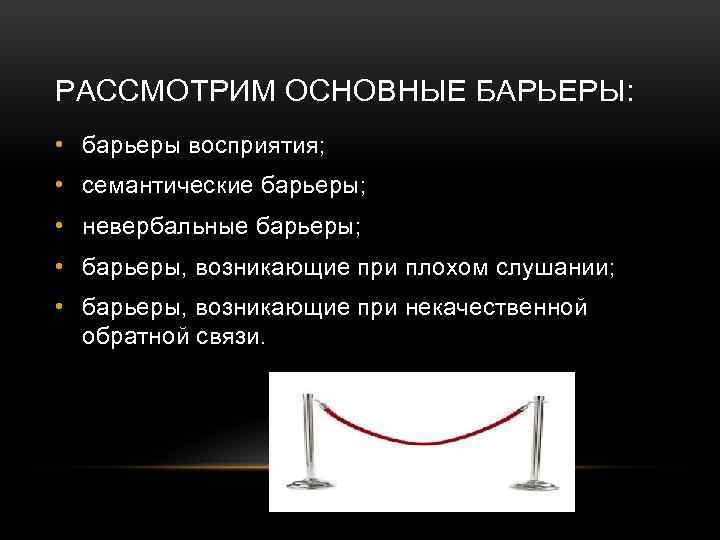 РАССМОТРИМ ОСНОВНЫЕ БАРЬЕРЫ:

• барьеры восприятия;
• семантические барьеры;
• невербальные барьеры;
• барьеры, возникающие при плохом слушании;
• барьеры, возникающие при некачественной обратной связи.